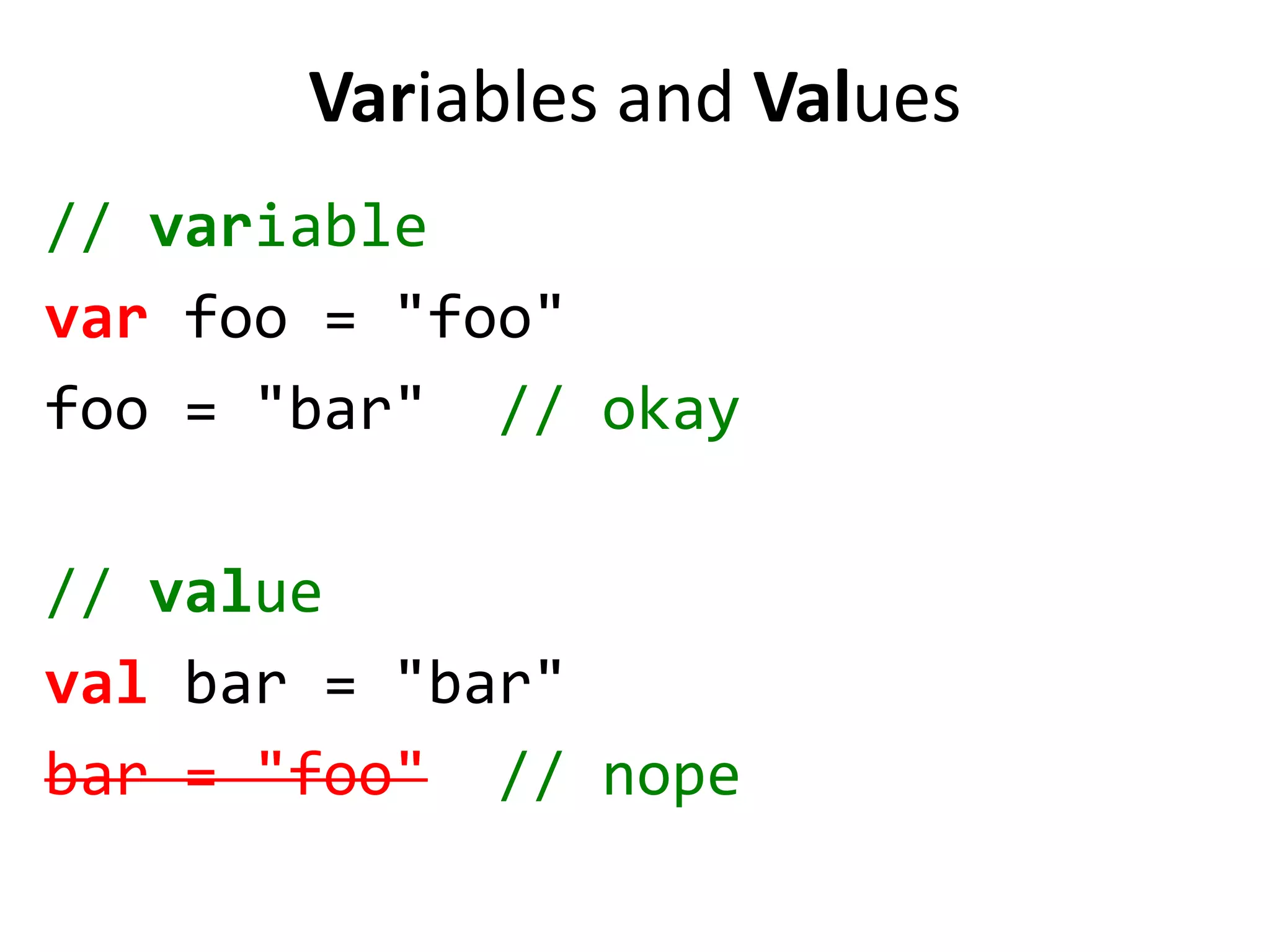 Variables and Values

// variable
var foo = "foo"
foo = "bar"  // okay

// value
val bar = "bar"
bar = "foo"  // nope